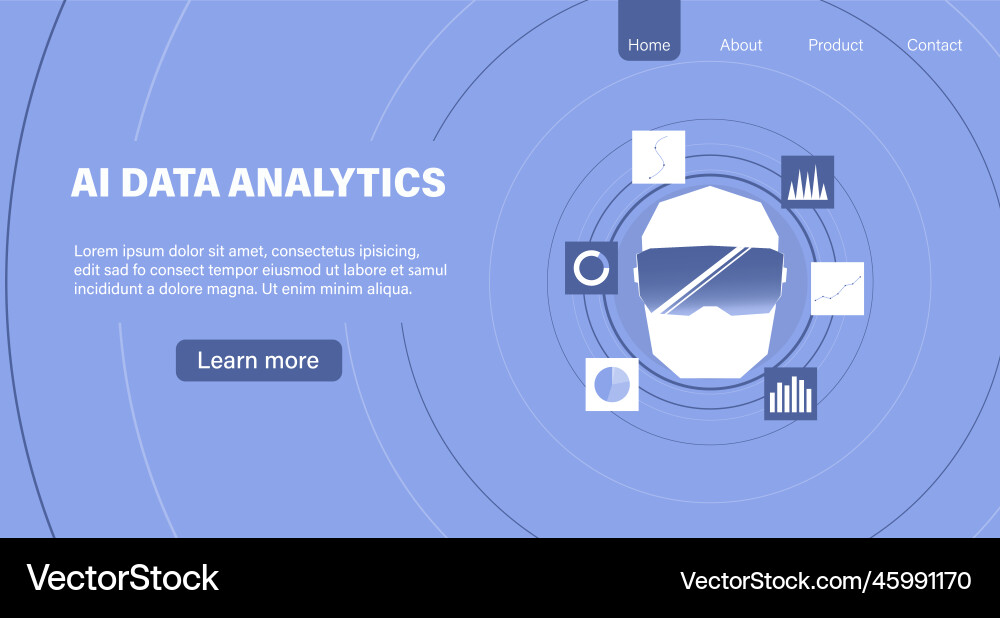 Home About Product Contact

AI DATA ANALYTICS

Lorem ipsum dolor sit amet, consectetus ipisicing, edit sad fo consect tempor eiusmod ut labore et samul incididunt a dolore magna. Ut enim minim aliqua.

Learn more

VectorStock

VectorStock.com/45991170